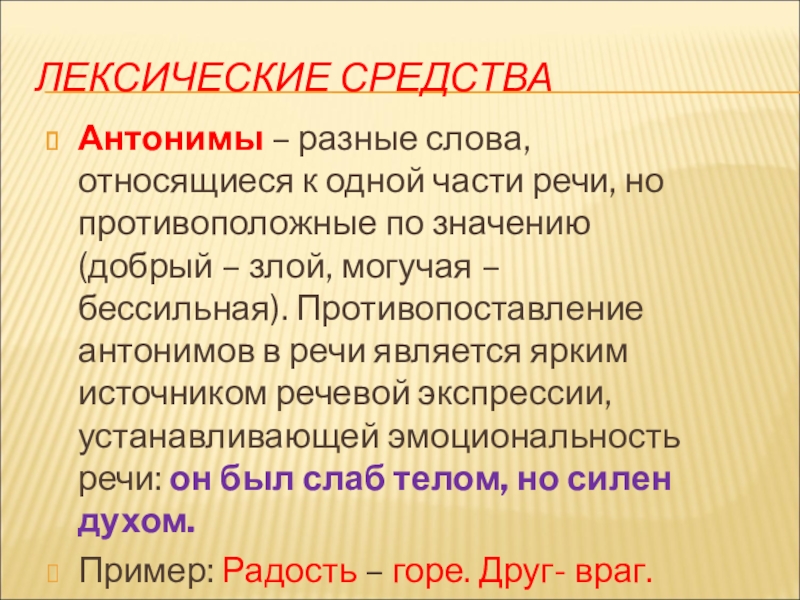 ЛЕКСИЧЕСКИЕ СРЕДСТВА

Антонимы – разные слова, относящиеся к одной части речи, но противоположные по значению (добрый – злой, могучая – бессильная). Противопоставление антонимов в речи является ярким источником речевой экспрессии, устанавливающей эмоциональность речи: он был слаб телом, но силен духом.

Пример: Радость – горе. Друг- враг.